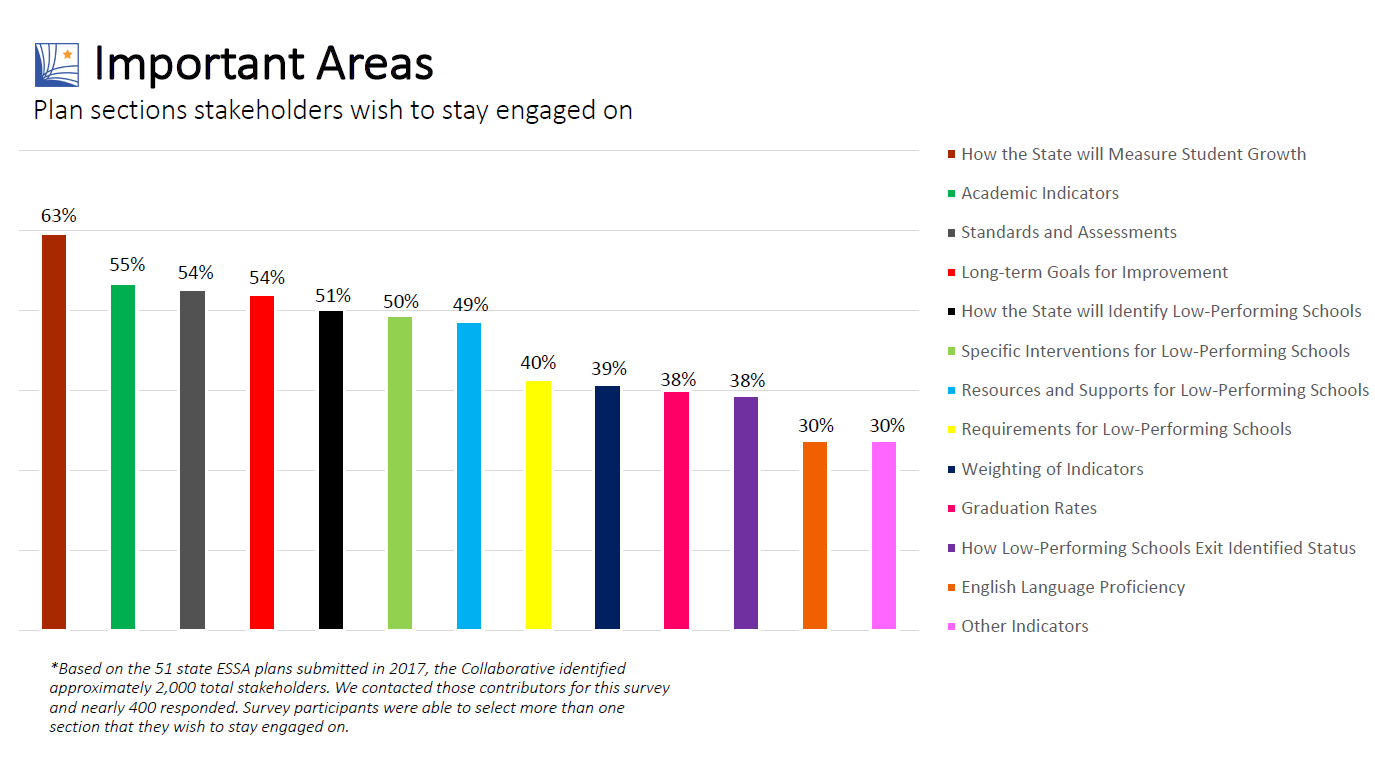 Important Areas

Plan sections stakeholders wish to stay engaged on

63%
55%
54%
54%
51%
50%
49%
40%
39%
38%
38%
30%
30%

How the State will Measure Student Growth
Academic Indicators
Standards and Assessments
Long-term Goals for Improvement
How the State will Identify Low-Performing Schools
Specific Interventions for Low-Performing Schools
Resources and Supports for Low-Performing Schools
Requirements for Low-Performing Schools
Weighting of Indicators
Graduation Rates
How Low-Performing Schools Exit Identified Status
English Language Proficiency
Other Indicators

*Based on the 51 state ESSA plans submitted in 2017, the Collaborative identified approximately 2,000 total stakeholders. We contacted those contributors for this survey and nearly 400 responded. Survey participants were able to select more than one section that they wish to stay engaged on.